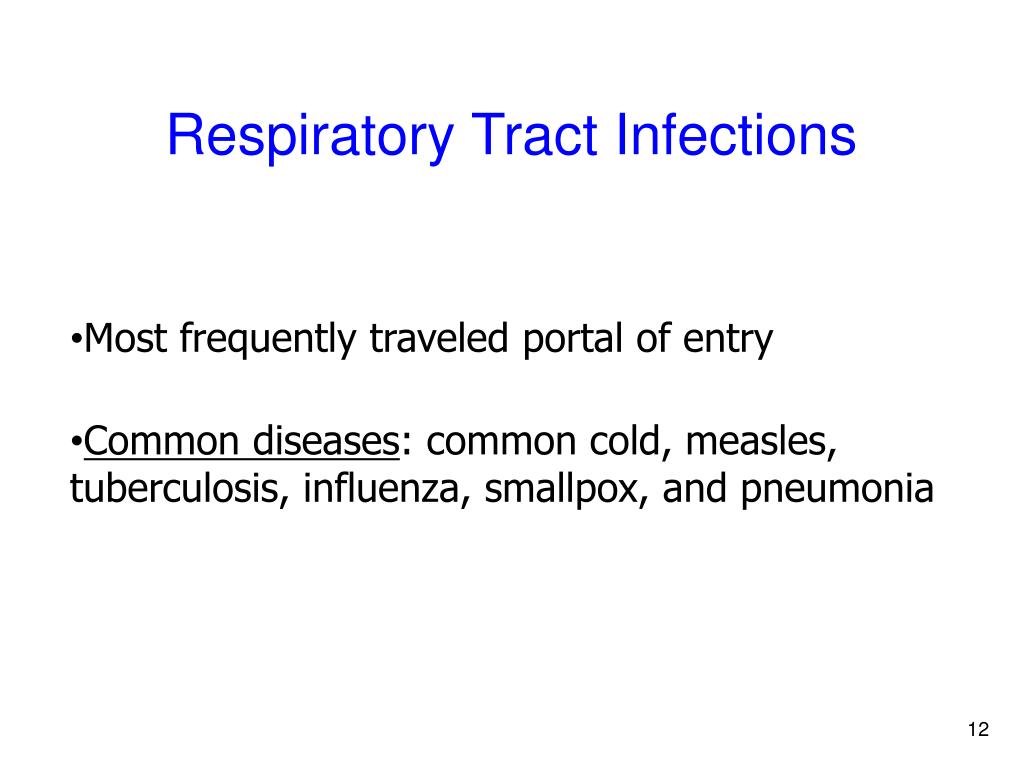 Respiratory Tract Infections

•Most frequently traveled portal of entry

•Common diseases: common cold, measles, tuberculosis, influenza, smallpox, and pneumonia

12